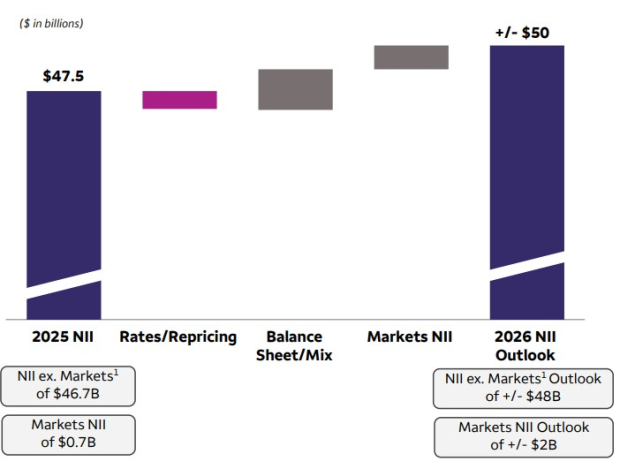 ($ in billions)

$47.5

+/- $50

2025 NII

Rates/Repricing

Balance Sheet/Mix

Markets NII

2026 NII Outlook

NII ex. Markets$^1$ of $46.7B

Markets NII of $0.7B

NII ex. Markets$^1$ Outlook of +/- $48B

Markets NII Outlook of +/- $2B